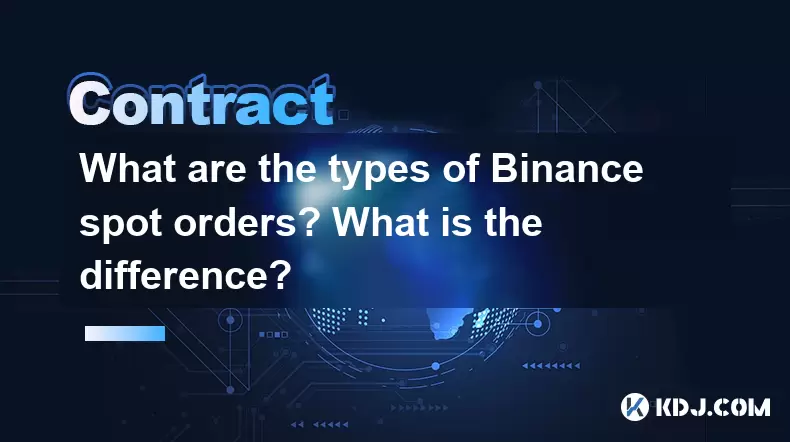 Contract

What are the types of Binance spot orders? What is the difference?

KDJ.COM